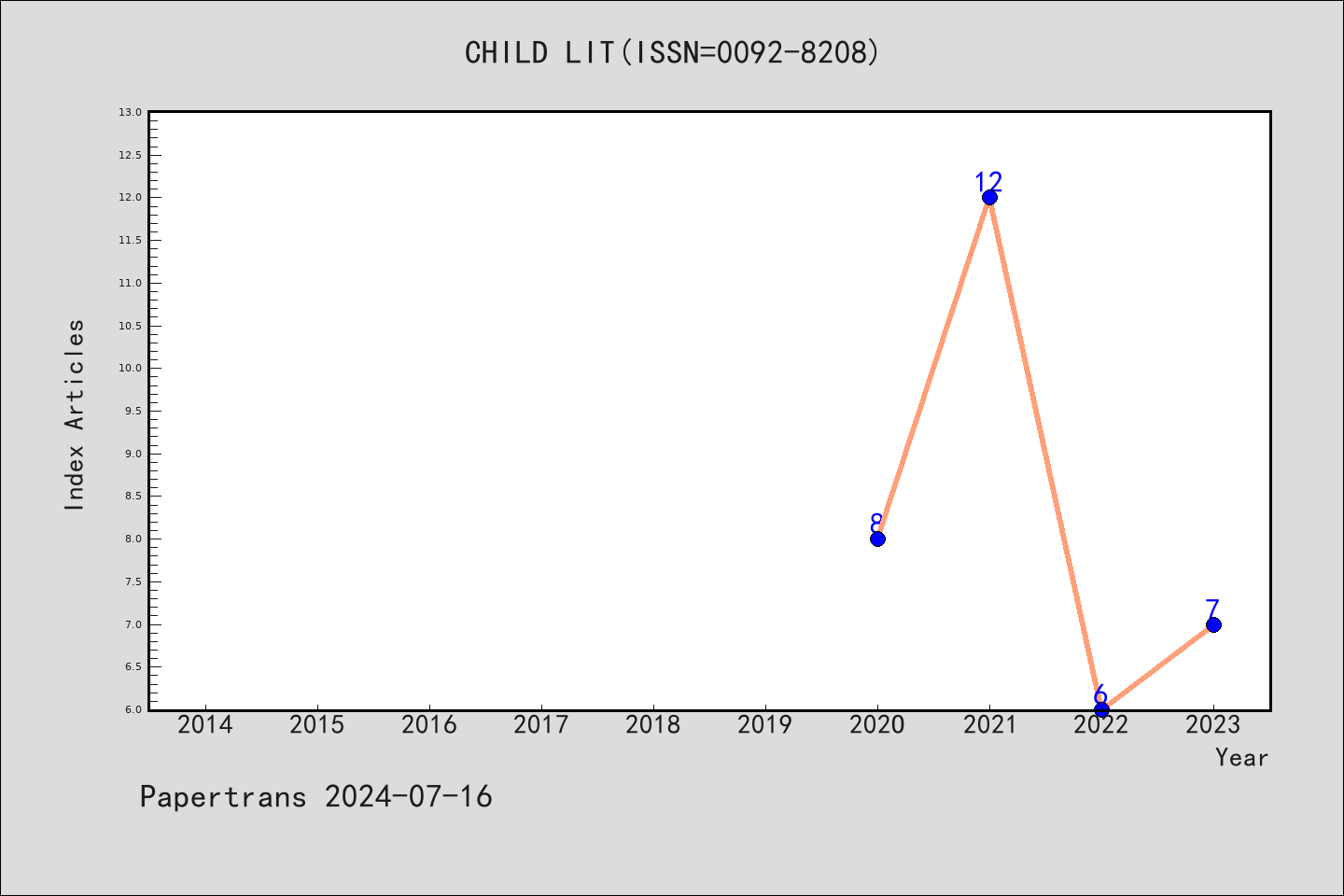 CHILD LIT(ISSN=0092-8208)

Index Articles

13.0
12.5
12.0
11.5
11.0
10.5
10.0
9.5
9.0
8.5
8.0
7.5
7.0
6.5
6.0

8
12
6
7

2014 2015 2016 2017 2018 2019 2020 2021 2022 2023

Year

Papertrans 2024-07-16